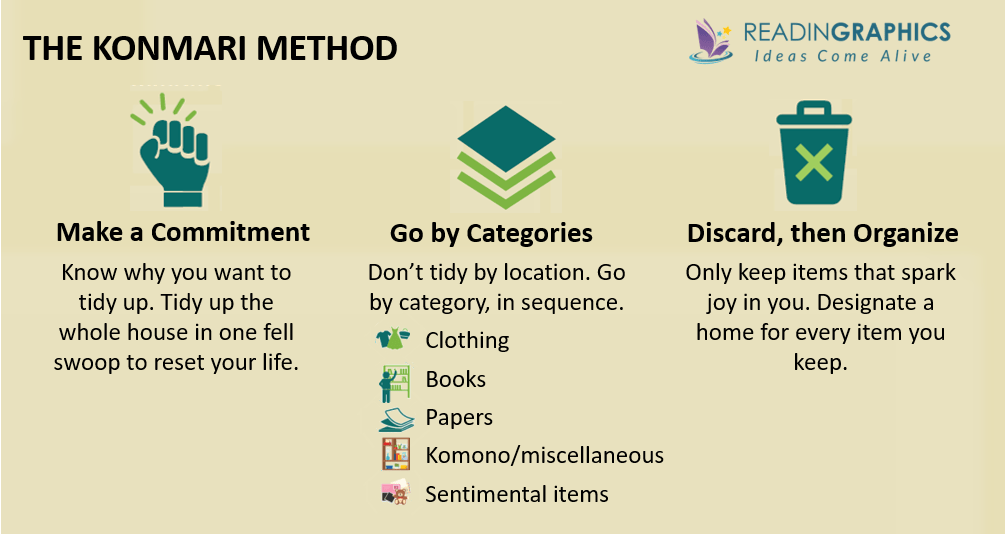 THE KONMARI METHOD

READINGRAPHICS
Ideas Come Alive

Make a Commitment
Know why you want to tidy up. Tidy up the whole house in one fell swoop to reset your life.

Go by Categories
Don't tidy by location. Go by category, in sequence.
Clothing
Books
Papers
Komono/miscellaneous
Sentimental items

Discard, then Organize
Only keep items that spark joy in you. Designate a home for every item you keep.